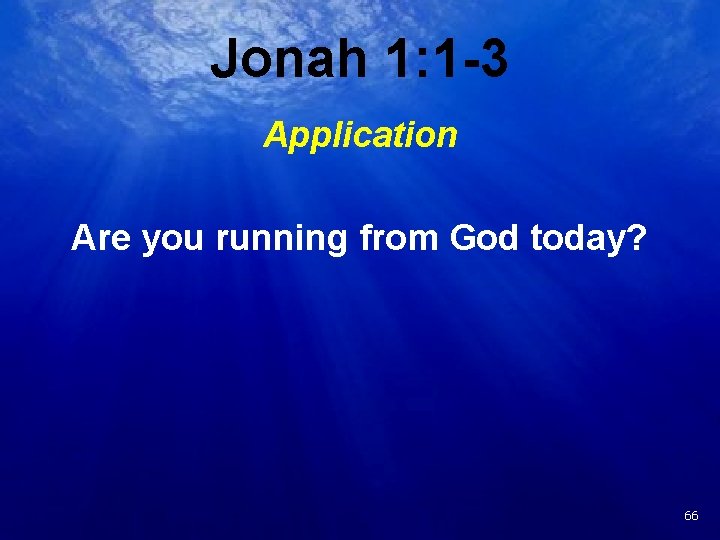 Jonah 1:1-3

Application

Are you running from God today?

66